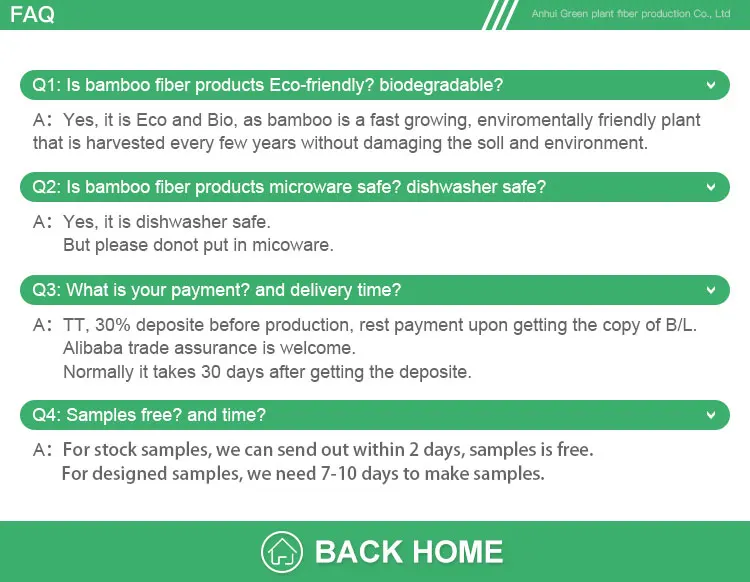 FAQ

Anhui Green plant fiber production Co., Ltd

Q1: Is bamboo fiber products Eco-friendly? biodegradable?

A: Yes, it is Eco and Bio, as bamboo is a fast growing, enviromentally friendly plant that is harvested every few years without damaging the soll and environment.

Q2: Is bamboo fiber products microware safe? dishwasher safe?

A: Yes, it is dishwasher safe.
But please donot put in micoware.

Q3: What is your payment? and delivery time?

A: TT, 30% deposite before production, rest payment upon getting the copy of B/L.
Alibaba trade assurance is welcome.
Normally it takes 30 days after getting the deposite.

Q4: Samples free? and time?

A: For stock samples, we can send out within 2 days, samples is free.
For designed samples, we need 7-10 days to make samples.

BACK HOME